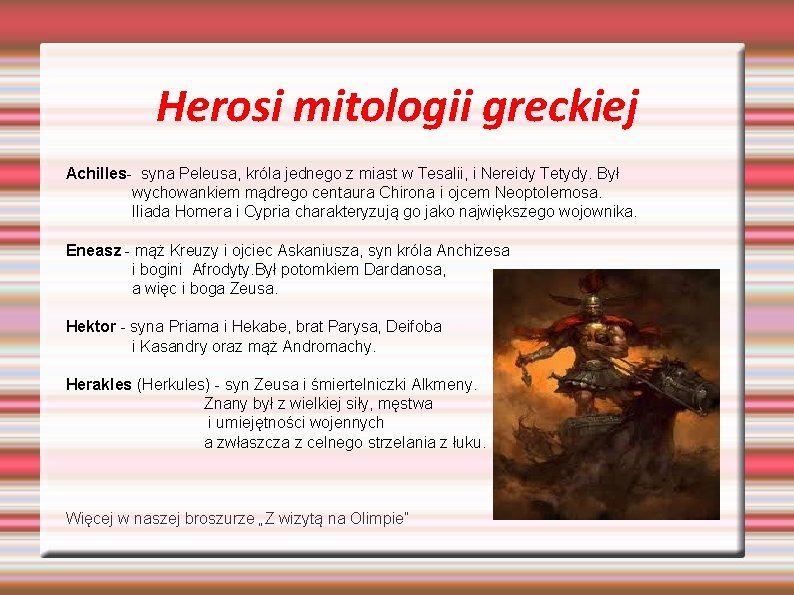 Herosi mitologii greckiej

Achilles- syna Peleusa, króla jednego z miast w Tesalii, i Nereidy Tetydy. Był wychowankiem mądrego centaura Chirona i ojcem Neoptolemosa. Iliada Homera i Cypria charakteryzują go jako największego wojownika.

Eneasz - mąż Kreuzy i ojciec Askaniusza, syn króla Anchizesa i bogini Afrodyty.Był potomkiem Dardanosa, a więc i boga Zeusa.

Hektor - syna Priama i Hekabe, brat Parysa, Deifoba i Kasandry oraz mąż Andromachy.

Herakles (Herkules) - syn Zeusa i śmiertelniczki Alkmeny. Znany był z wielkiej siły, męstwa i umiejętności wojennych a zwłaszcza z celnego strzelania z łuku.

Więcej w naszej broszurze „Z wizytą na Olimpie"